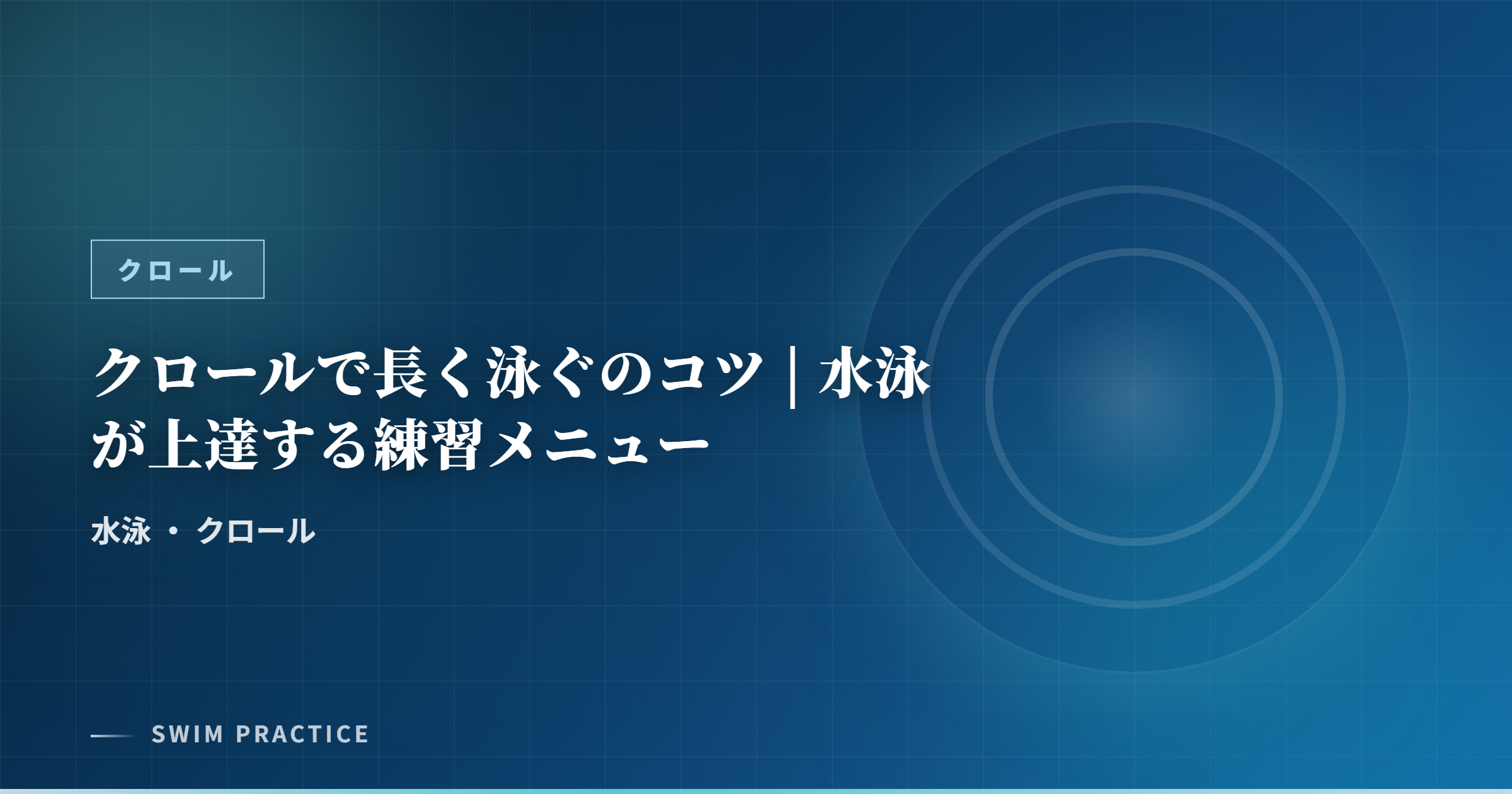 クロール

クロールで長く泳ぐのコツ｜水泳が上達する練習メニュー

水泳 ・ クロール

SWIM PRACTICE